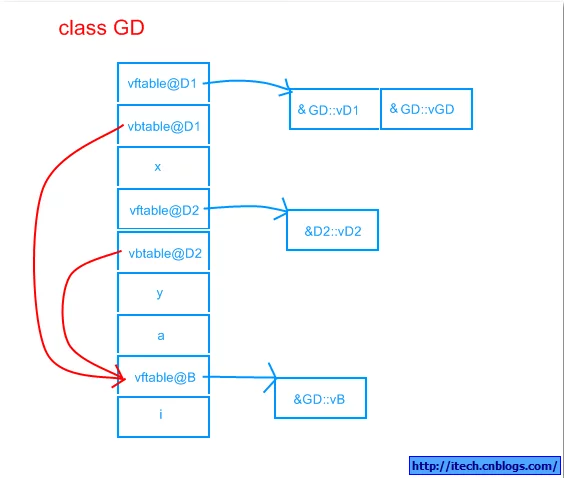 class GD

vftable@D1
vbtable@D1
x
vftable@D2
vbtable@D2
y
a
vftable@B
i

& GD::vD1
& GD::vGD

&D2::vD2

&GD::vB

http://itech.cnblogs.com/